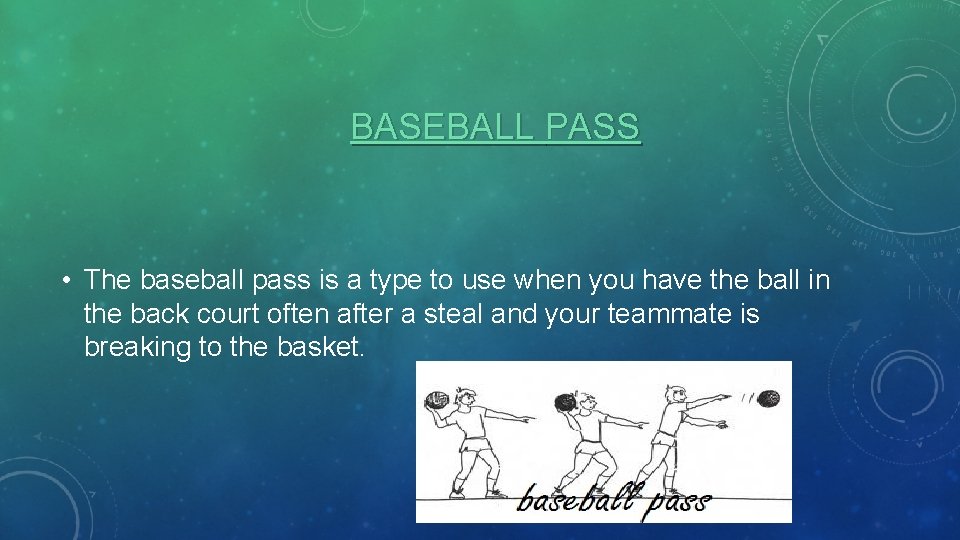 BASEBALL PASS

• The baseball pass is a type to use when you have the ball in the back court often after a steal and your teammate is breaking to the basket.

baseball pass